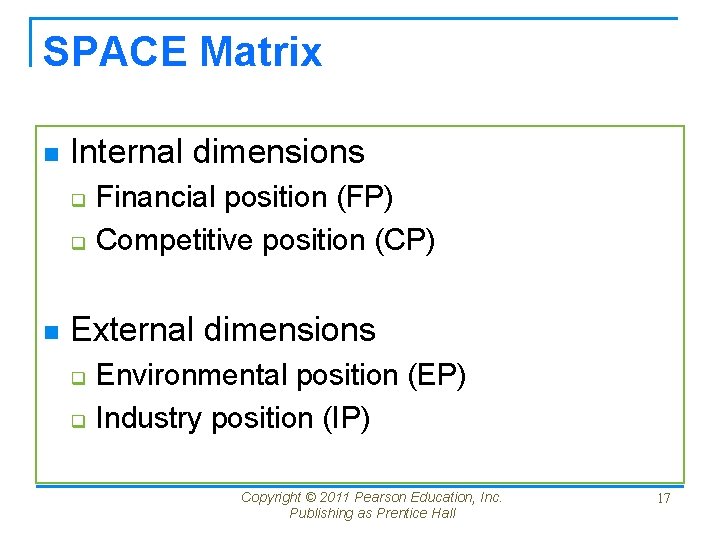 SPACE Matrix

Internal dimensions

Financial position (FP)

Competitive position (CP)

External dimensions

Environmental position (EP)

Industry position (IP)

Copyright © 2011 Pearson Education, Inc. Publishing as Prentice Hall

17